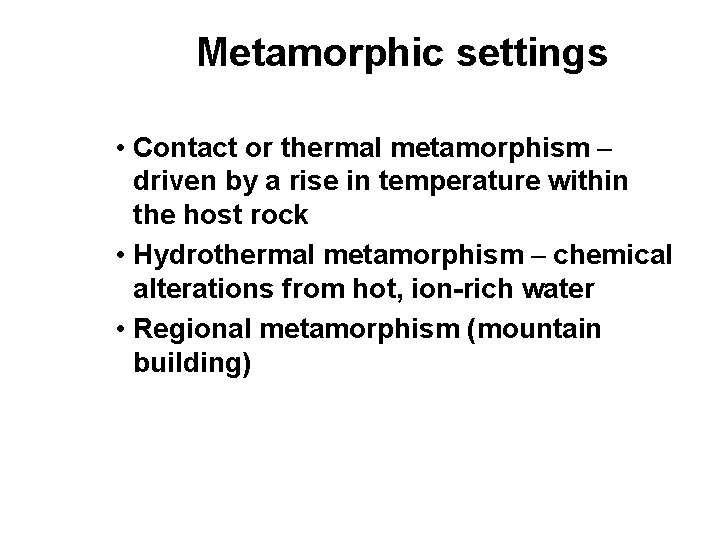 Metamorphic settings

• Contact or thermal metamorphism – driven by a rise in temperature within the host rock
• Hydrothermal metamorphism – chemical alterations from hot, ion-rich water
• Regional metamorphism (mountain building)